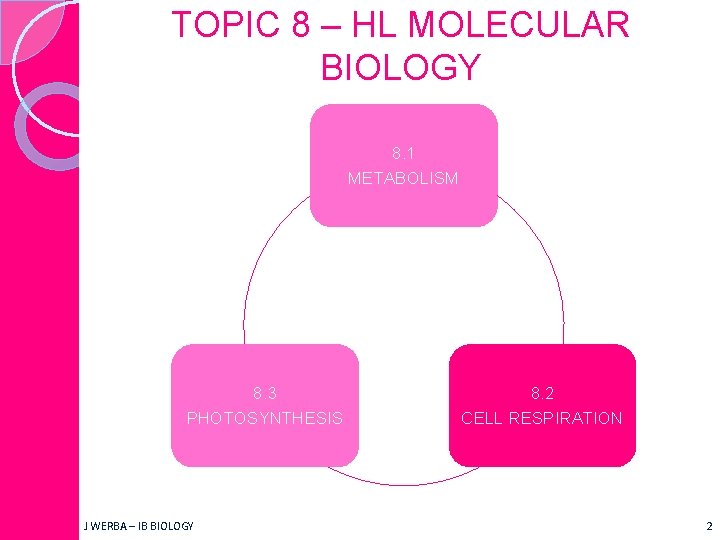 TOPIC 8 – HL MOLECULAR BIOLOGY

8.1
METABOLISM

8.2
CELL RESPIRATION

8.3
PHOTOSYNTHESIS

J WERBA – IB BIOLOGY

2